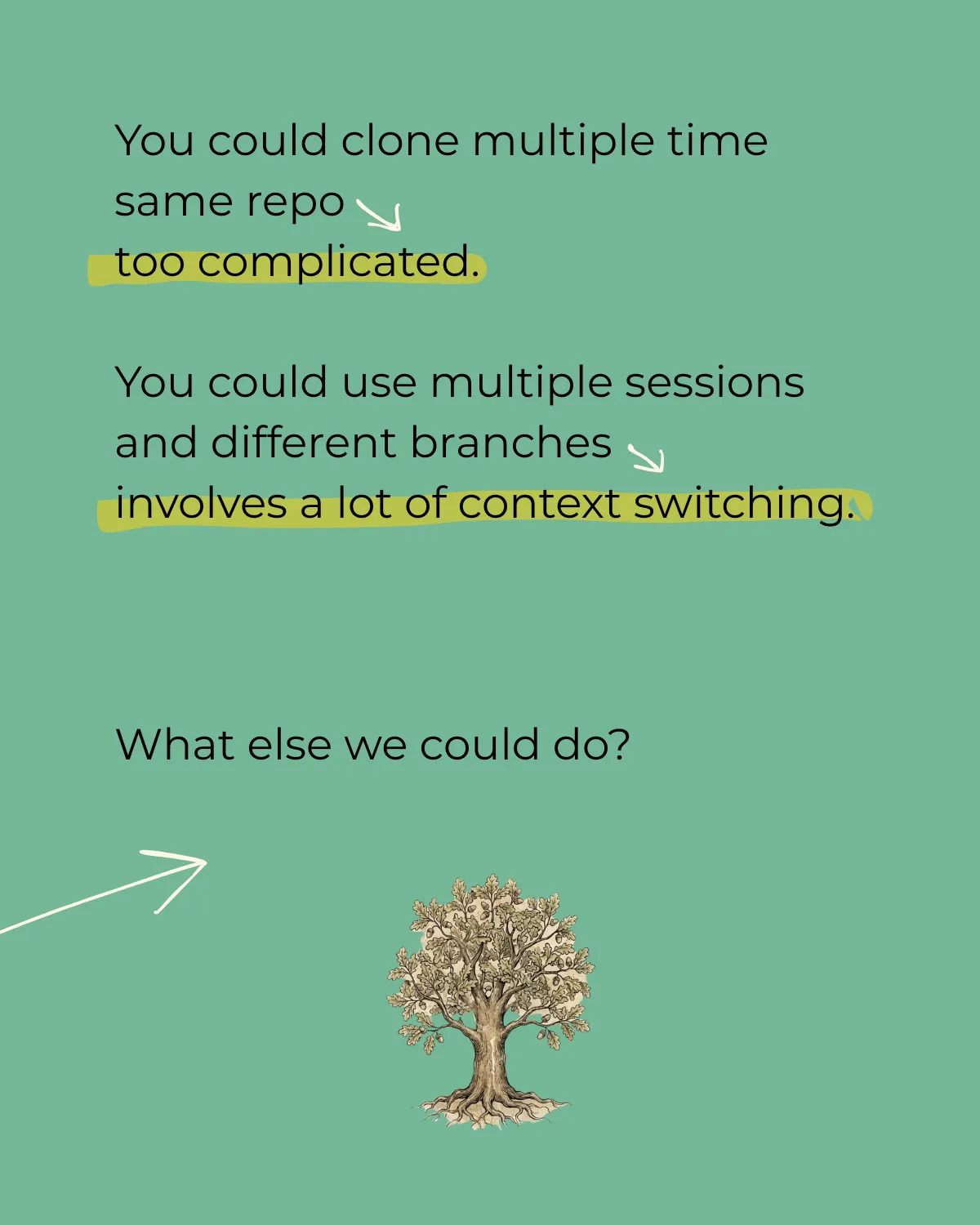 You could clone multiple time same repo
too complicated.

You could use multiple sessions and different branches
involves a lot of context switching.

What else we could do?